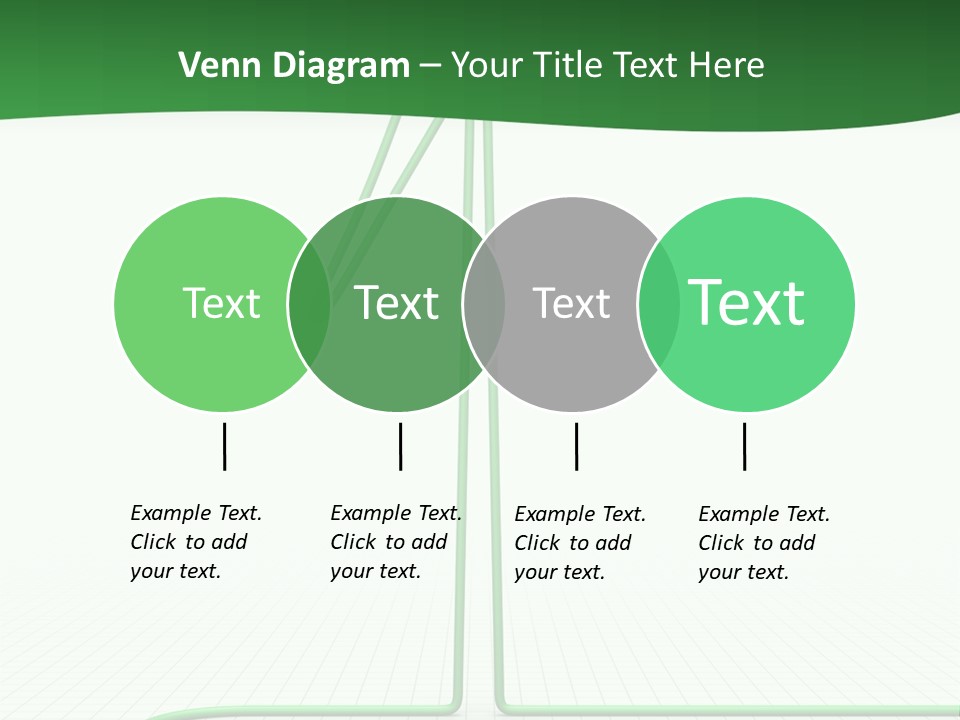 Venn Diagram – Your Title Text Here

Text

Text

Text

Text

Example Text. Click to add your text.

Example Text. Click to add your text.

Example Text. Click to add your text.

Example Text. Click to add your text.